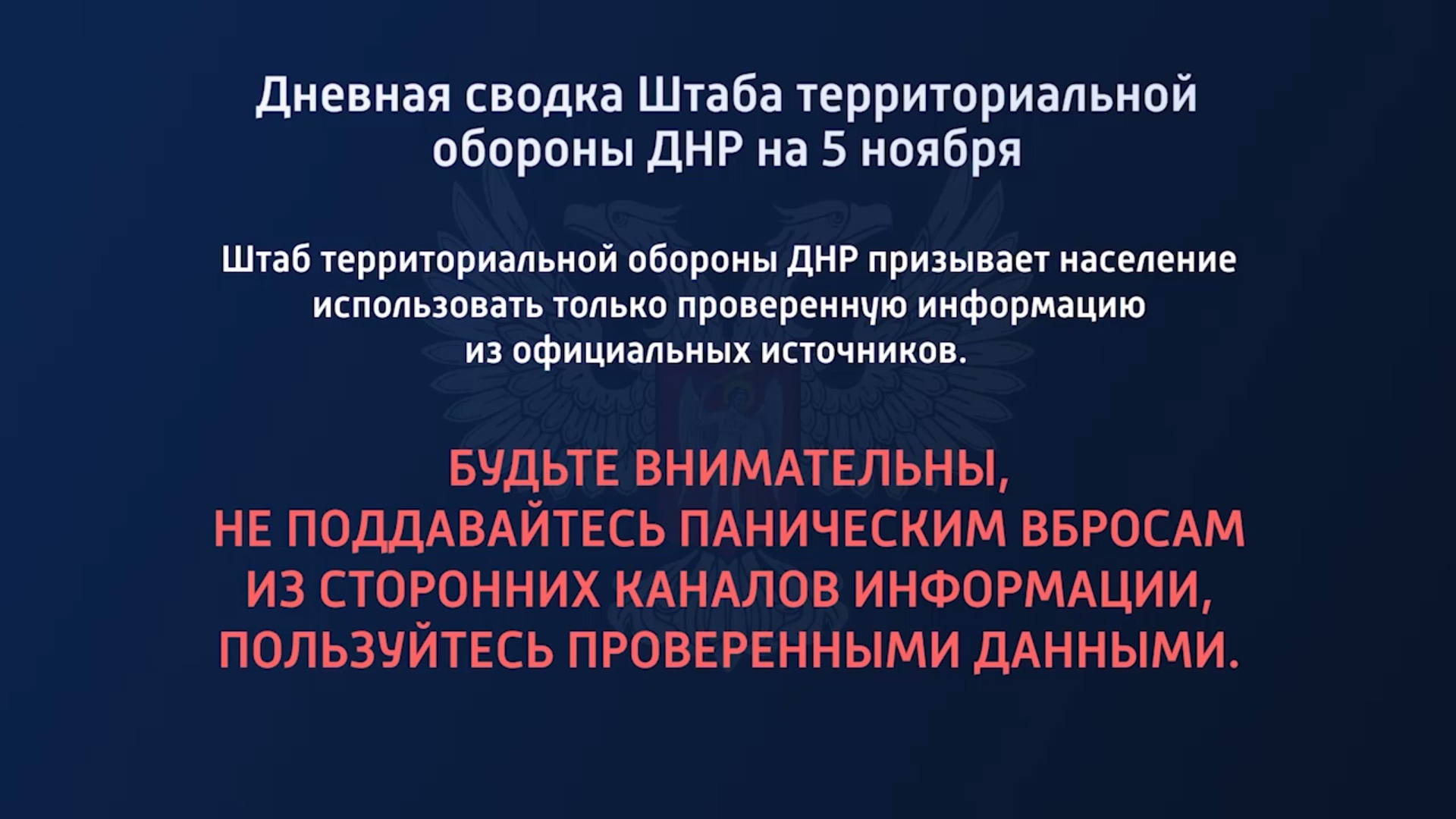 Дневная сводка Штаба территориальной обороны ДНР на 5 ноября

Штаб территориальной обороны ДНР призывает население использовать только проверенную информацию из официальных источников.

БУДЬТЕ ВНИМАТЕЛЬНЫ, НЕ ПОДДАВАЙТЕСЬ ПАНИЧЕСКИМ ВБРОСАМ ИЗ СТОРОННИХ КАНАЛОВ ИНФОРМАЦИИ, ПОЛЬЗУЙТЕСЬ ПРОВЕРЕННЫМИ ДАННЫМИ.